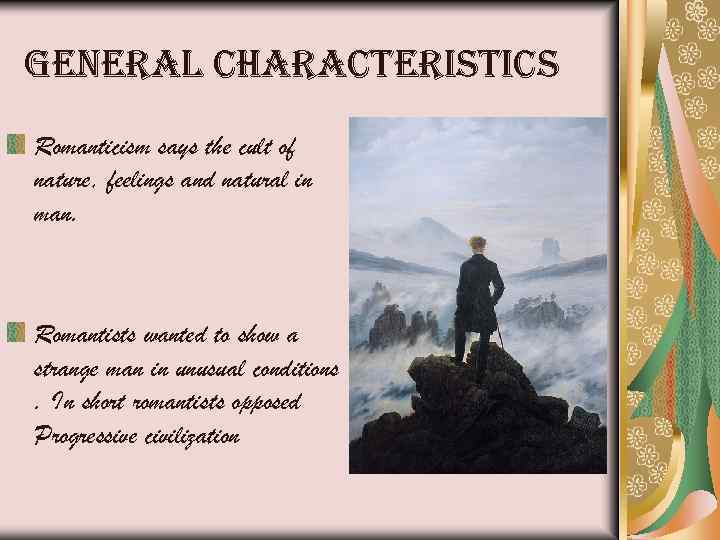 GENERAL CHARACTERISTICS

Romanticism says the cult of nature, feelings and natural in man.

Romantists wanted to show a strange man in unusual conditions . In short romantists opposed Progressive civilization